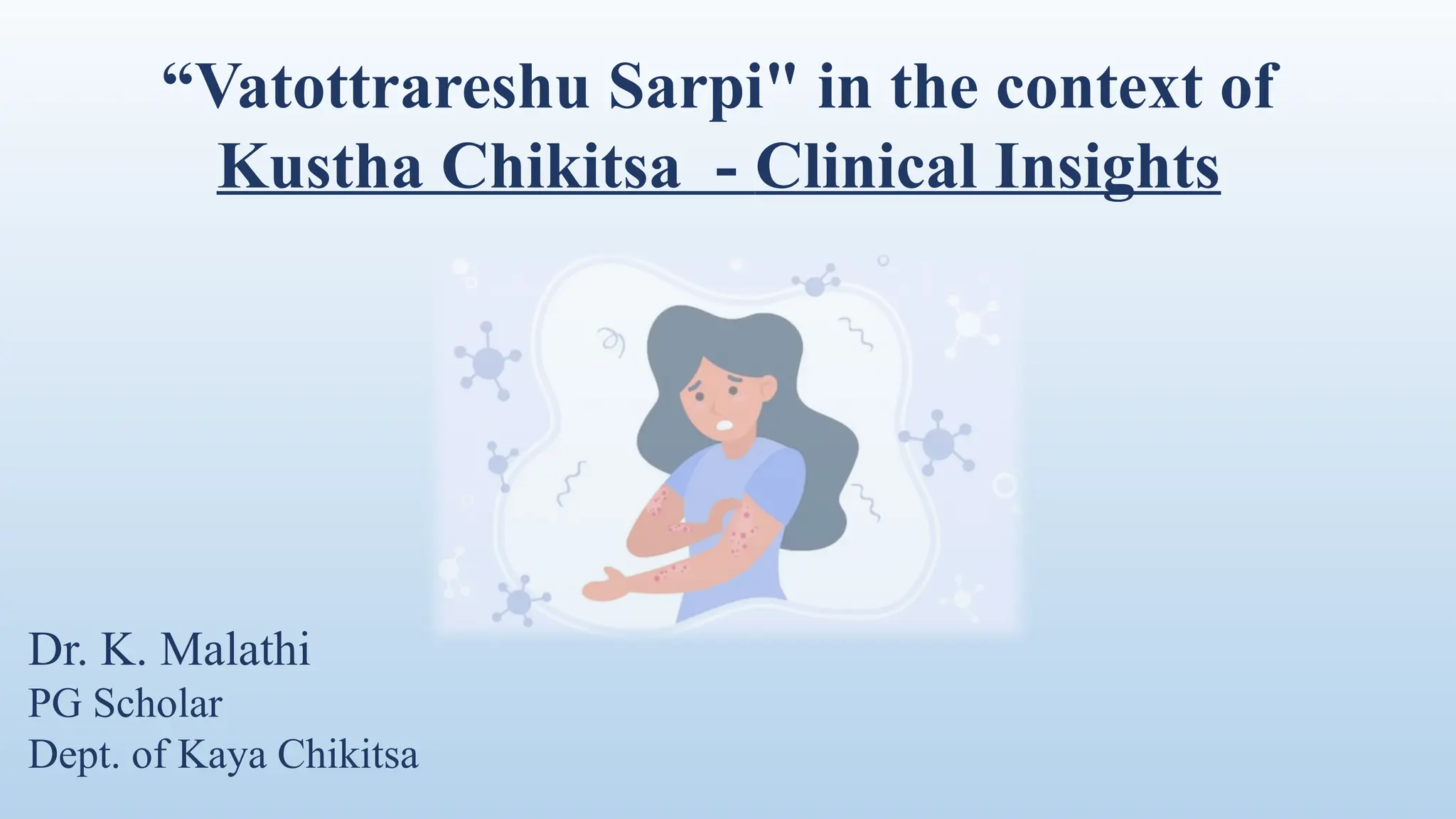 “Vatottrareshu Sarpi" in the context of Kustha Chikitsa - Clinical Insights

Dr. K. Malathi
PG Scholar
Dept. of Kaya Chikitsa